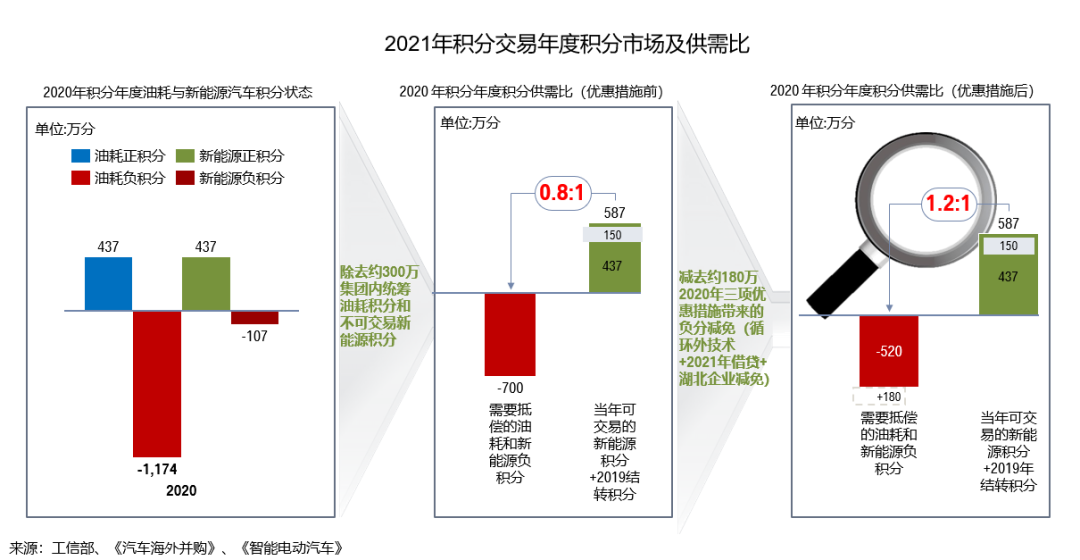 2021年积分交易年度积分市场及供需比

2020年积分年度油耗与新能源汽车积分状态

单位:万分

油耗正积分
新能源正积分
油耗负积分
新能源负积分

437
437
-107
-1,174
2020

除去约300万集团内统筹油耗积分和不可交易新能源积分

2020 年积分年度积分供需比（优惠措施前）

单位:万分

0.8:1

587
150
437
-700

需要抵偿的油耗和新能源负积分

当年可交易的新能源积分+2019结转积分

减去约180万2020年三项优惠措施带来的负分减免（循环外技术+2021年借贷+湖北企业减免）

2020 年积分年度积分供需比（优惠措施后）

单位:万分

1.2:1

587
150
437
-520
+180

需要抵偿的油耗和新能源负积分

当年可交易的新能源积分+2019年结转积分

来源：工信部、《汽车海外并购》、《智能电动汽车》